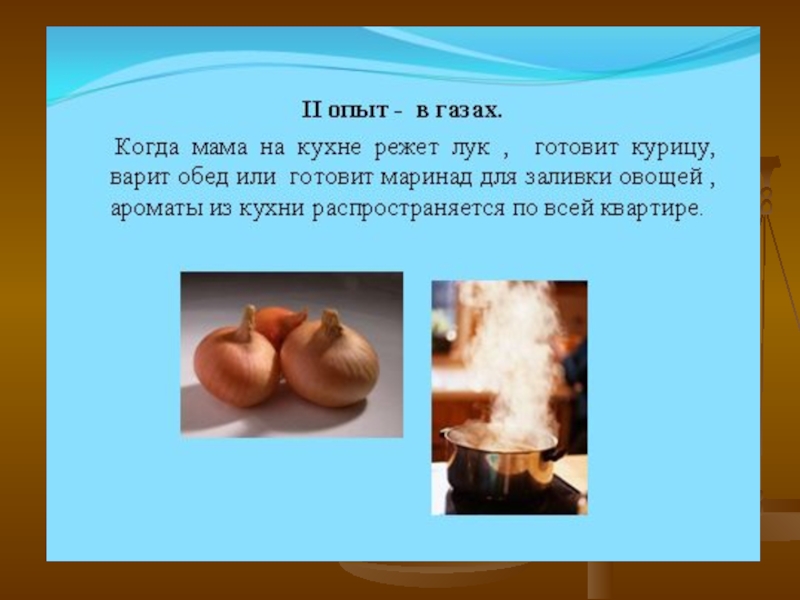 II опыт - в газах.

Когда мама на кухне режет лук , готовит курицу, варит обед или готовит маринад для заливки овощей , ароматы из кухни распространяется по всей квартире.